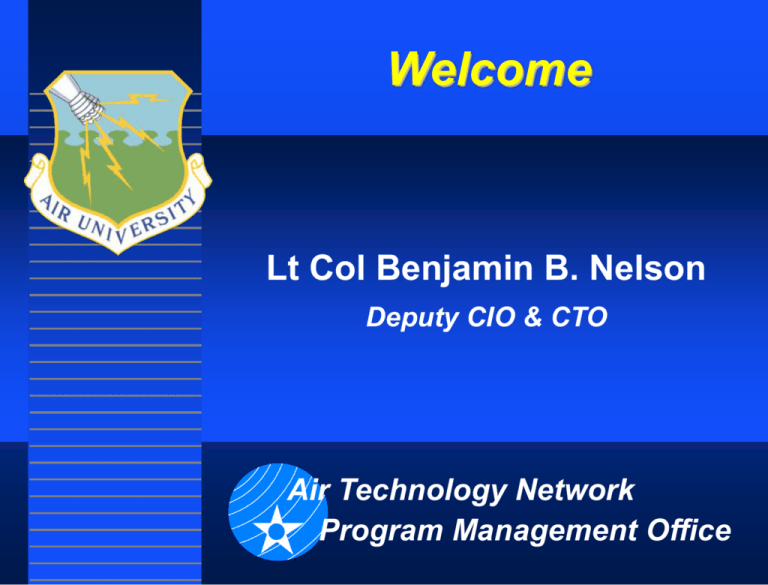 Welcome

AIR UNIVERSITY

Lt Col Benjamin B. Nelson

Deputy CIO & CTO

Air Technology Network
Program Management Office